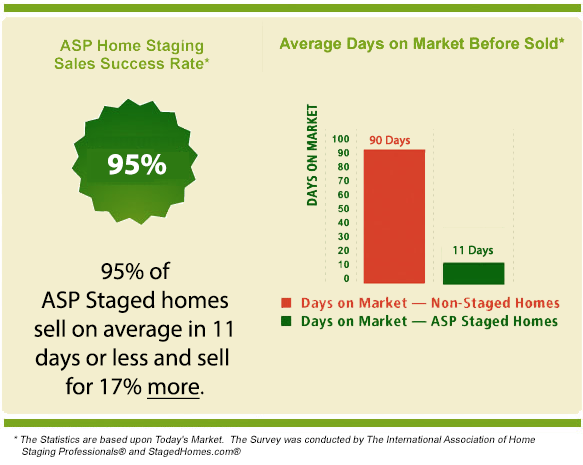 ASP Home Staging Sales Success Rate*

95%

95% of ASP Staged homes sell on average in 11 days or less and sell for 17% more.

Average Days on Market Before Sold*

DAYS ON MARKET

100
90
80
70
60
50
40
30
20
10
0

90 Days

11 Days

Days on Market — Non-Staged Homes
Days on Market — ASP Staged Homes

* The Statistics are based upon Today's Market. The Survey was conducted by The International Association of Home Staging Professionals® and StagedHomes.com®